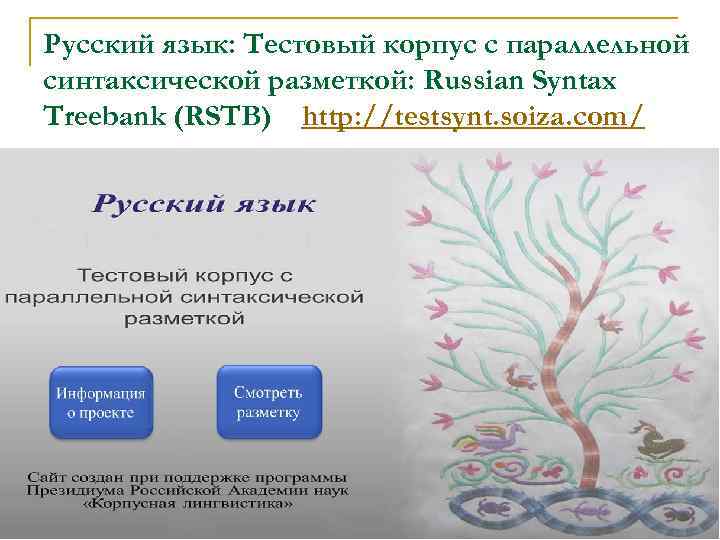 Русский язык: Тестовый корпус с параллельной синтаксической разметкой: Russian Syntax Treebank (RSTB) http://testsynt.soiza.com/

Русский язык

Тестовый корпус с параллельной синтаксической разметкой

Информация о проекте

Смотреть разметку

Сайт создан при поддержке программы Президиума Российской Академии наук «Корпусная лингвистика»